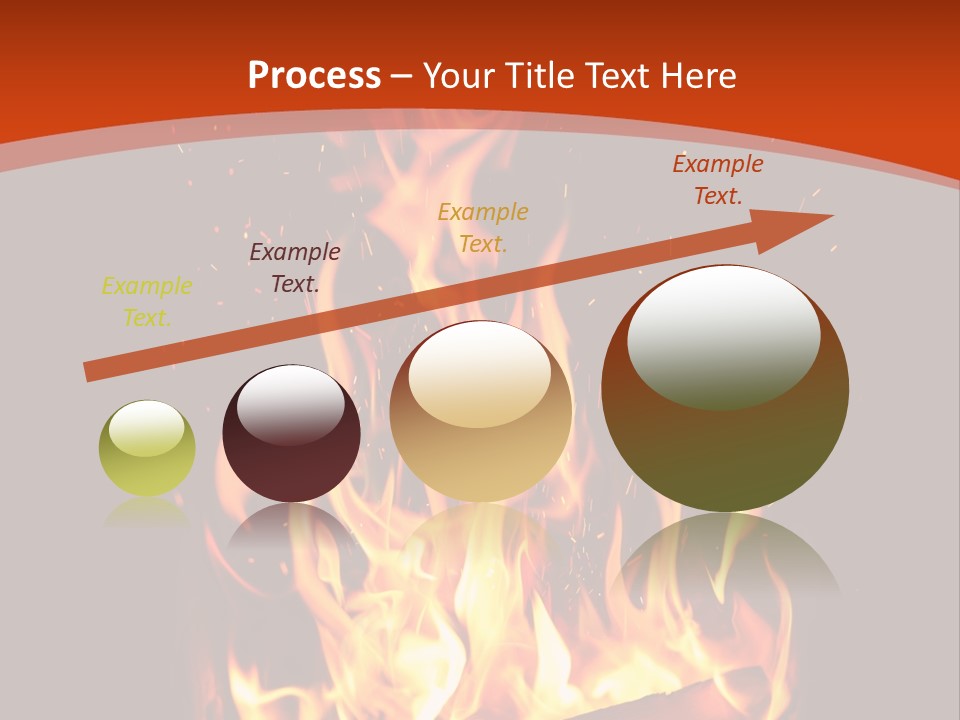 Process – Your Title Text Here

Example Text.

Example Text.

Example Text.

Example Text.